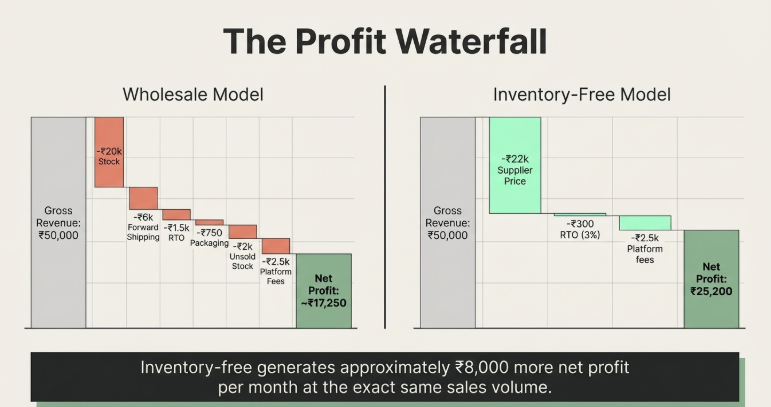 The Profit Waterfall

Wholesale Model

Gross Revenue: ₹50,000

-₹20k Stock

-₹6k Forward Shipping

-₹1.5k RTO

-₹750 Packaging

-₹2k Unsold Stock

-₹2.5k Platform Fees

Net Profit: ~₹17,250

Inventory-Free Model

Gross Revenue: ₹50,000

-₹22k Supplier Price

-₹300 RTO (3%)

-₹2.5k Platform fees

Net Profit: ₹25,200

Inventory-free generates approximately ₹8,000 more net profit per month at the exact same sales volume.